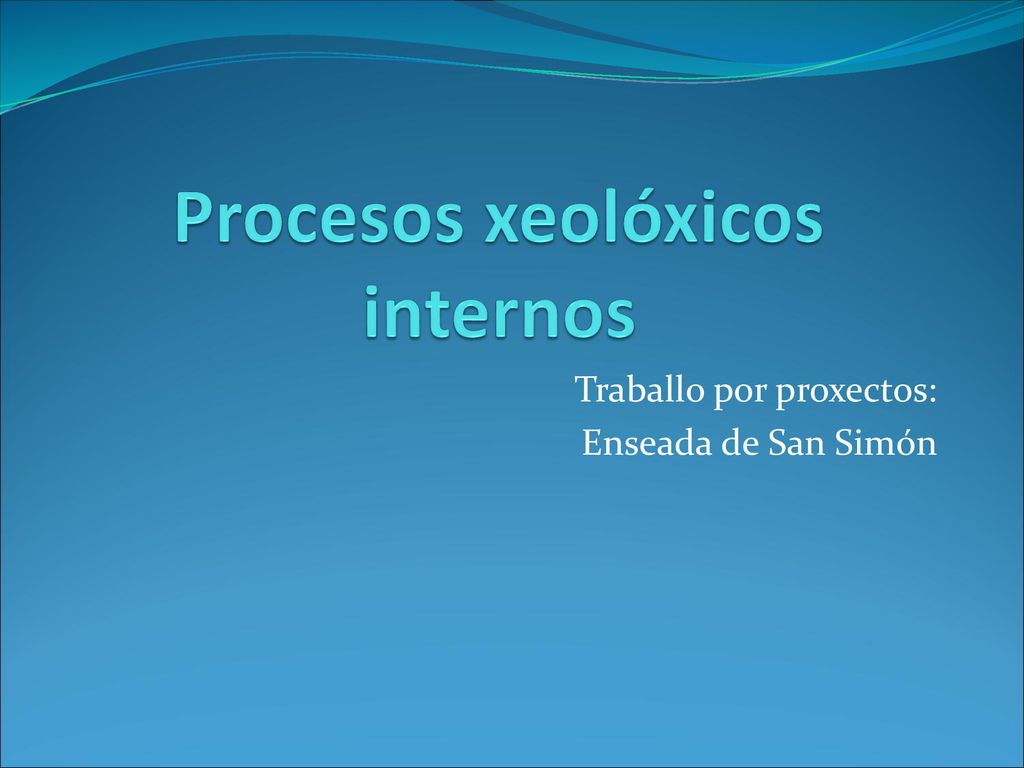 Procesos xeolóxicos internos

Traballo por proxectos:
Enseada de San Simón